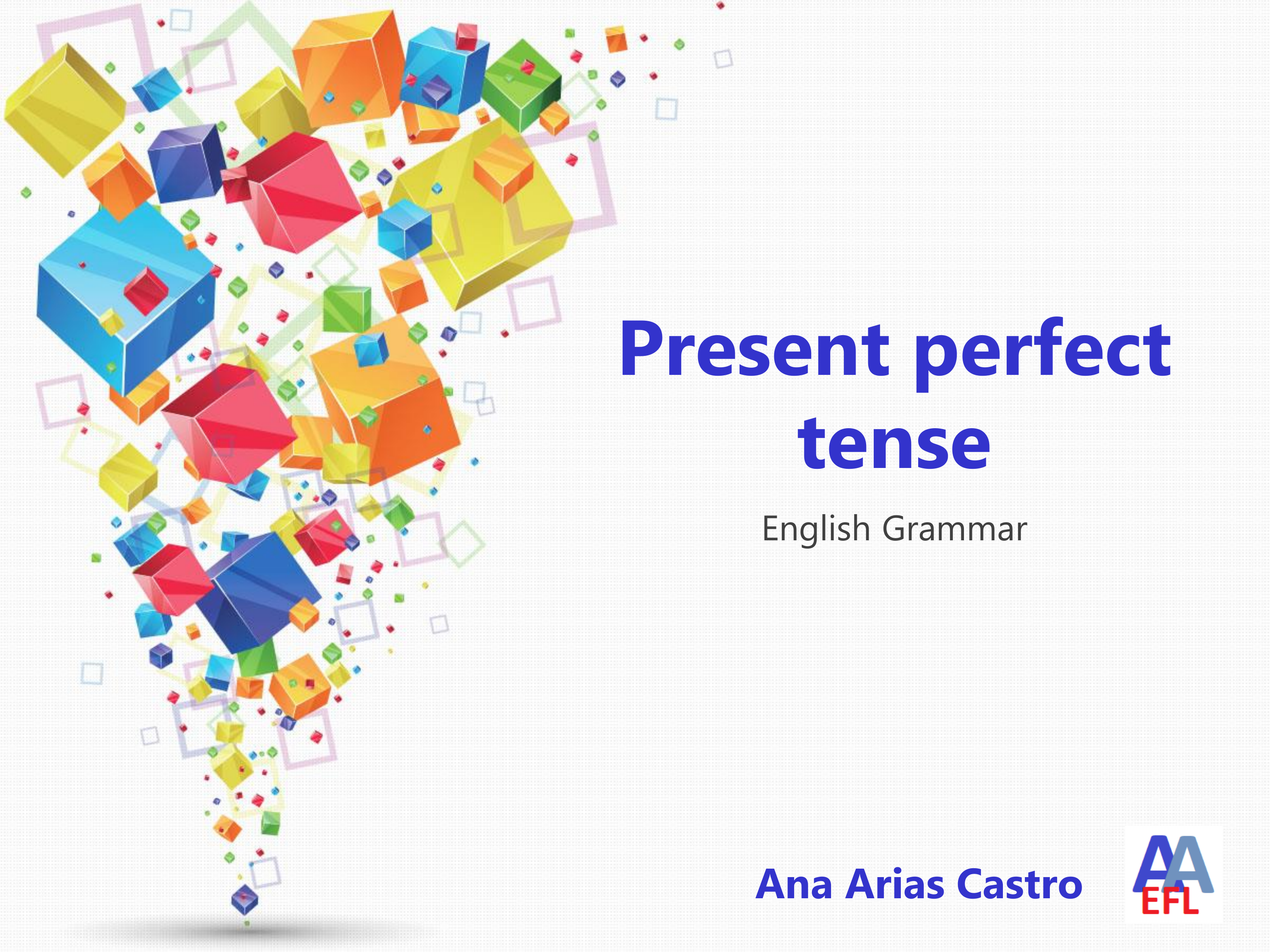 Present perfect tense

English Grammar

Ana Arias Castro

AA
EFL